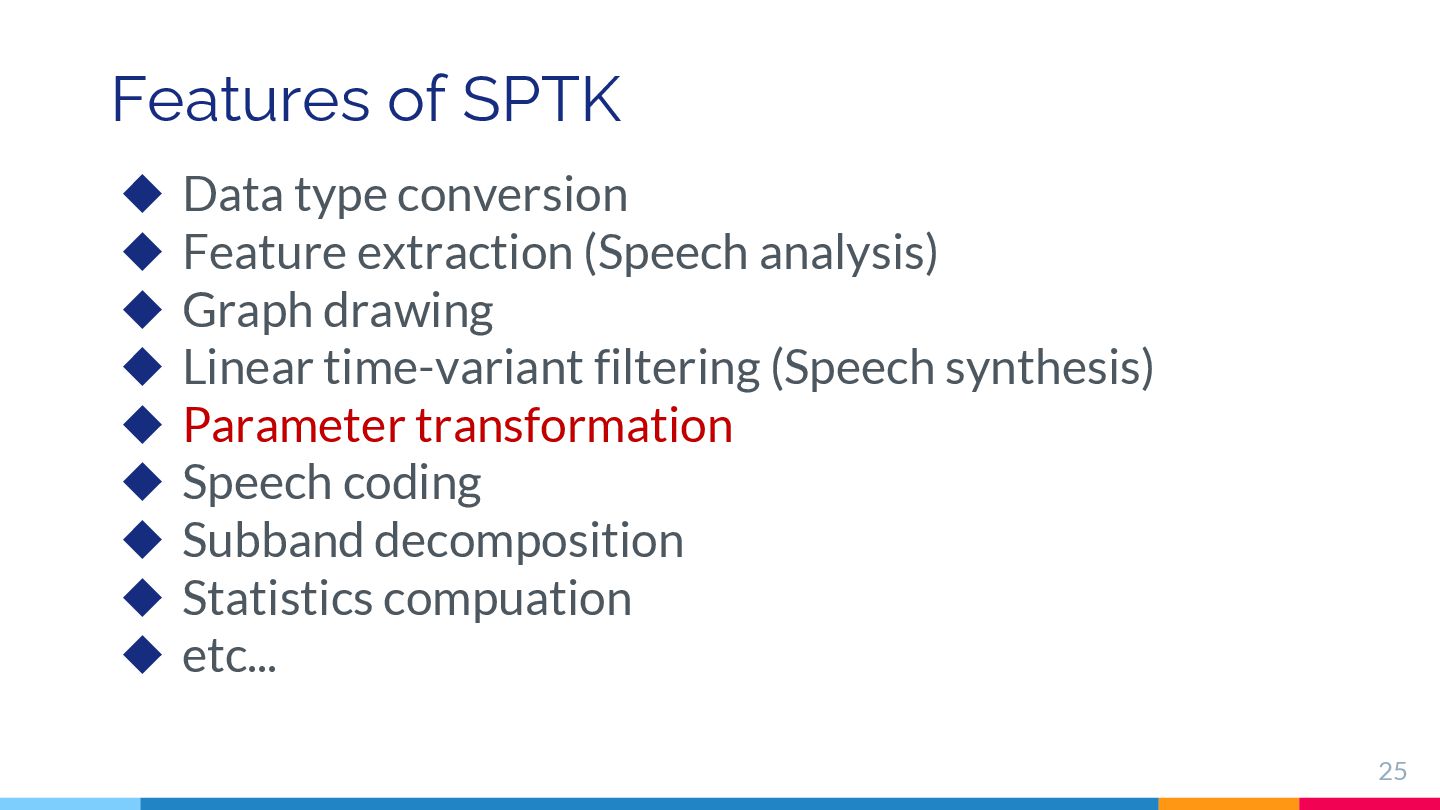 Features of SPTK

◆ Data type conversion
◆ Feature extraction (Speech analysis)
◆ Graph drawing
◆ Linear time-variant filtering (Speech synthesis)
◆ Parameter transformation
◆ Speech coding
◆ Subband decomposition
◆ Statistics compuation
◆ etc...

25